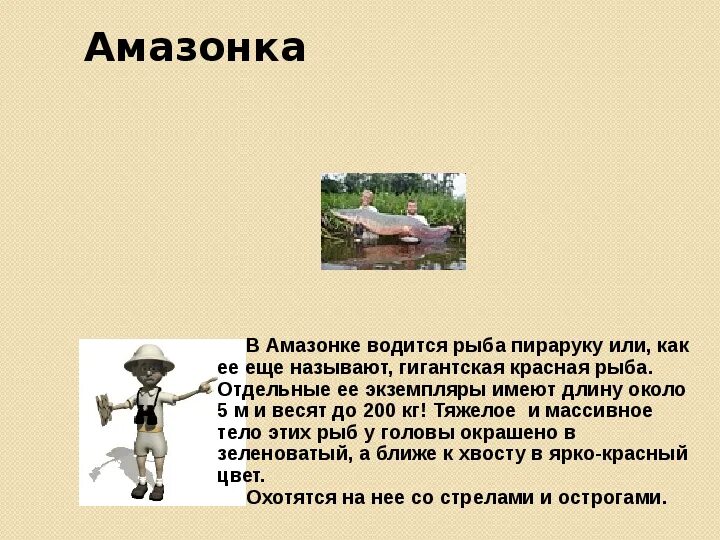 Амазонка

В Амазонке водится рыба пираруку или, как ее еще называют, гигантская красная рыба. Отдельные ее экземпляры имеют длину около 5 м и весят до 200 кг! Тяжелое и массивное тело этих рыб у головы окрашено в зеленоватый, а ближе к хвосту в ярко-красный цвет.

Охотятся на нее со стрелами и острогами.